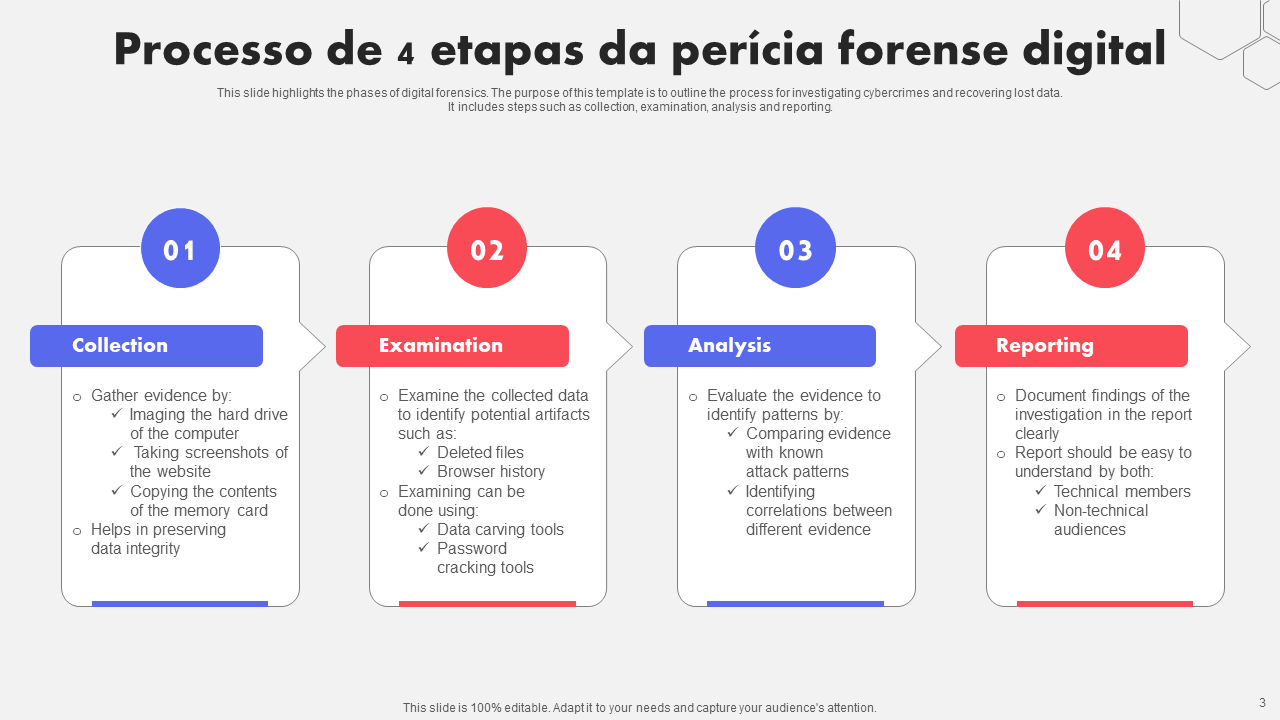 Processo de 4 etapas da perícia forense digital

This slide highlights the phases of digital forensics. The purpose of this template is to outline the process for investigating cybercrimes and recovering lost data. It includes steps such as collection, examination, analysis and reporting.

01

Collection

o Gather evidence by:
✓ Imaging the hard drive of the computer
✓ Taking screenshots of the website
✓ Copying the contents of the memory card
o Helps in preserving data integrity

02

Examination

o Examine the collected data to identify potential artifacts such as:
✓ Deleted files
✓ Browser history
o Examining can be done using:
✓ Data carving tools
✓ Password cracking tools

03

Analysis

o Evaluate the evidence to identify patterns by:
✓ Comparing evidence with known attack patterns
✓ Identifying correlations between different evidence

04

Reporting

o Document findings of the investigation in the report clearly
o Report should be easy to understand by both:
✓ Technical members
✓ Non-technical audiences

This slide is 100% editable. Adapt it to your needs and capture your audience's attention.

3